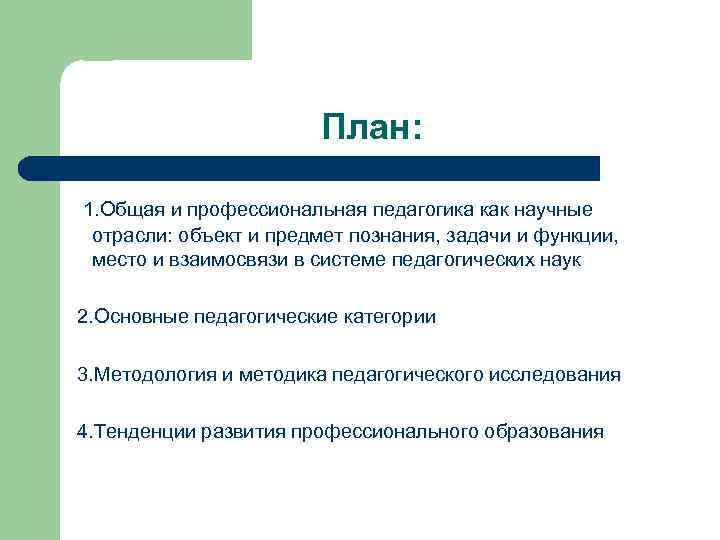 План:

1.Общая и профессиональная педагогика как научные отрасли: объект и предмет познания, задачи и функции, место и взаимосвязи в системе педагогических наук

2.Основные педагогические категории

3.Методология и методика педагогического исследования

4.Тенденции развития профессионального образования